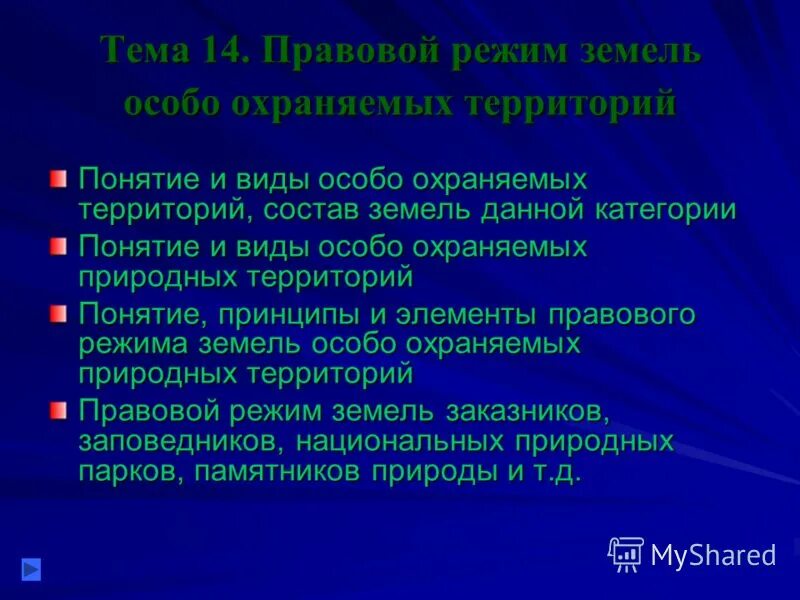 Тема 14. Правовой режим земель особо охраняемых территорий

Понятие и виды особо охраняемых территорий, состав земель данной категории

Понятие и виды особо охраняемых природных территорий

Понятие, принципы и элементы правового режима земель особо охраняемых природных территорий

Правовой режим земель заказников, заповедников, национальных природных парков, памятников природы и т.д.

MyShared